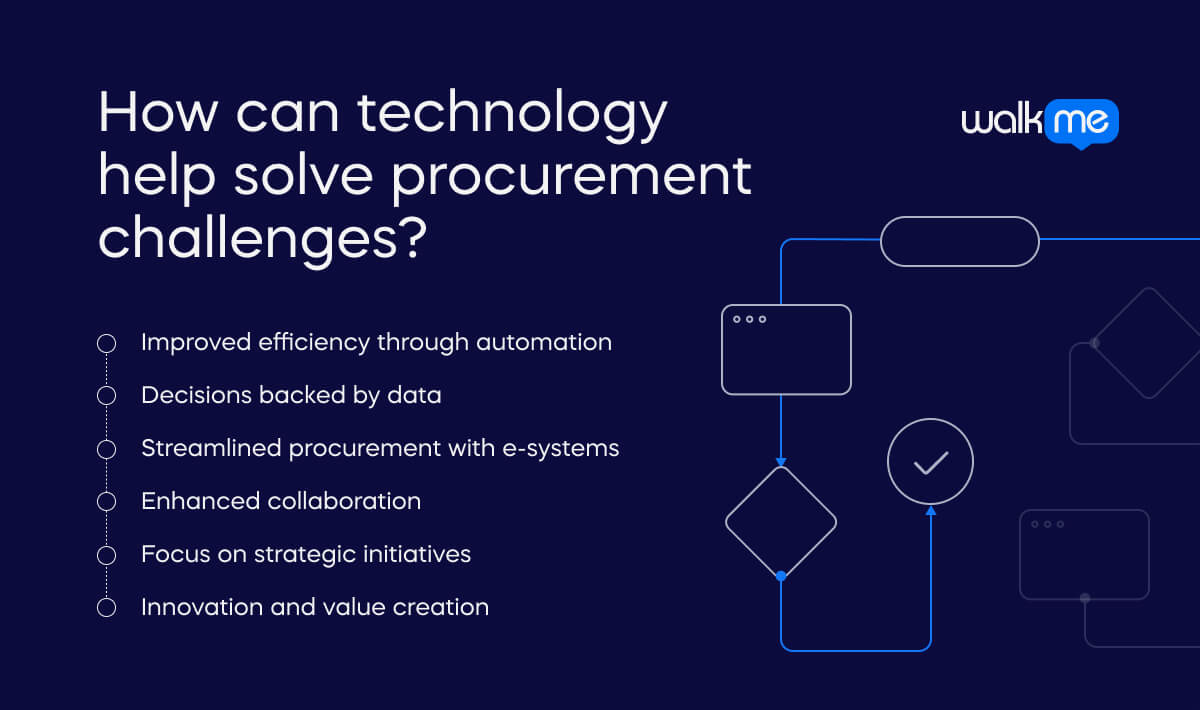 How can technology help solve procurement challenges?

walkme

Improved efficiency through automation
Decisions backed by data
Streamlined procurement with e-systems
Enhanced collaboration
Focus on strategic initiatives
Innovation and value creation